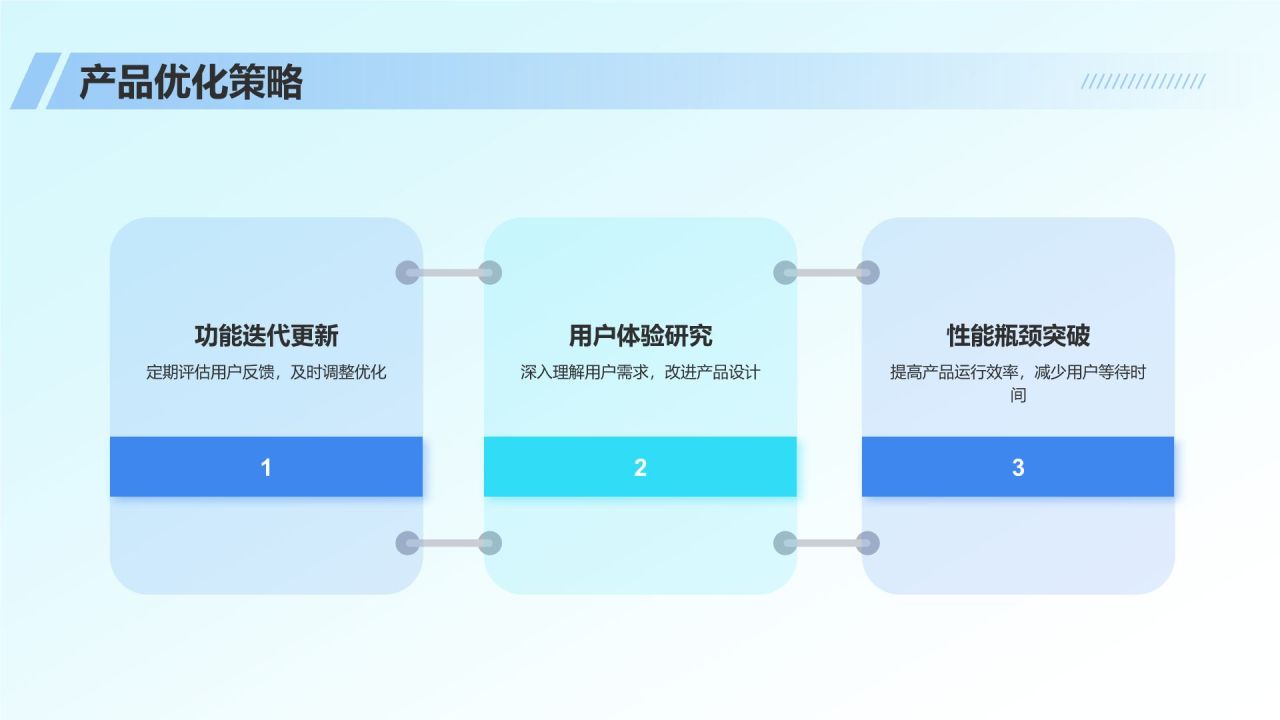 产品优化策略

功能迭代更新
定期评估用户反馈，及时调整优化
1

用户体验研究
深入理解用户需求，改进产品设计
2

性能瓶颈突破
提高产品运行效率，减少用户等待时间
3